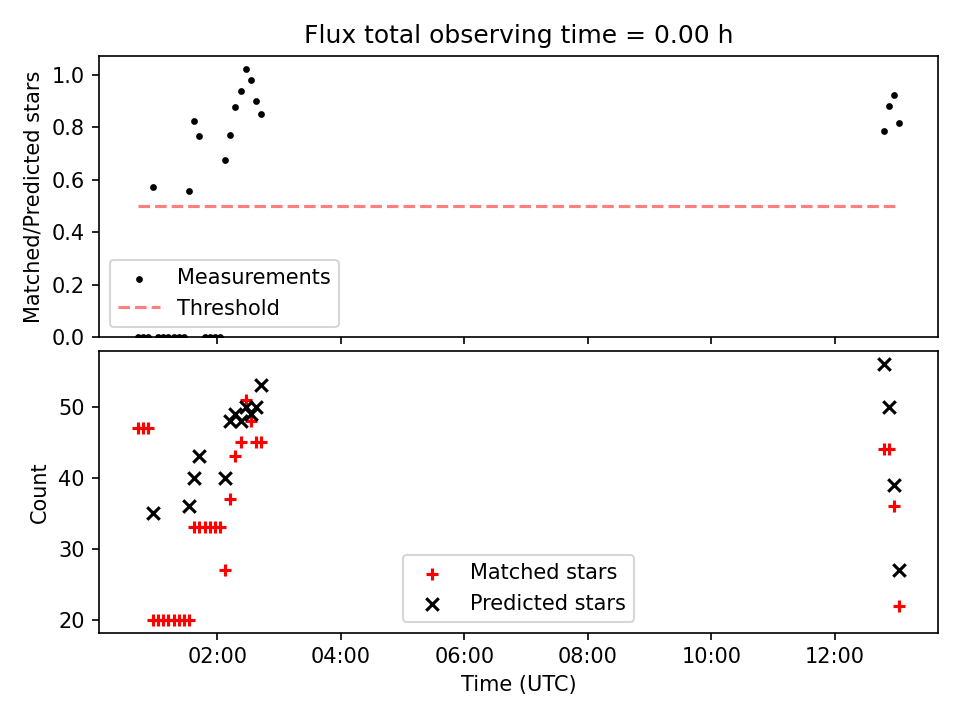 Flux total observing time = 0.00 h

Matched/Predicted stars

1.0
0.8
0.6
0.4
0.2
0.0

Measurements
Threshold

Count

50
40
30
20

Matched stars
Predicted stars

02:00
04:00
06:00
08:00
10:00
12:00

Time (UTC)